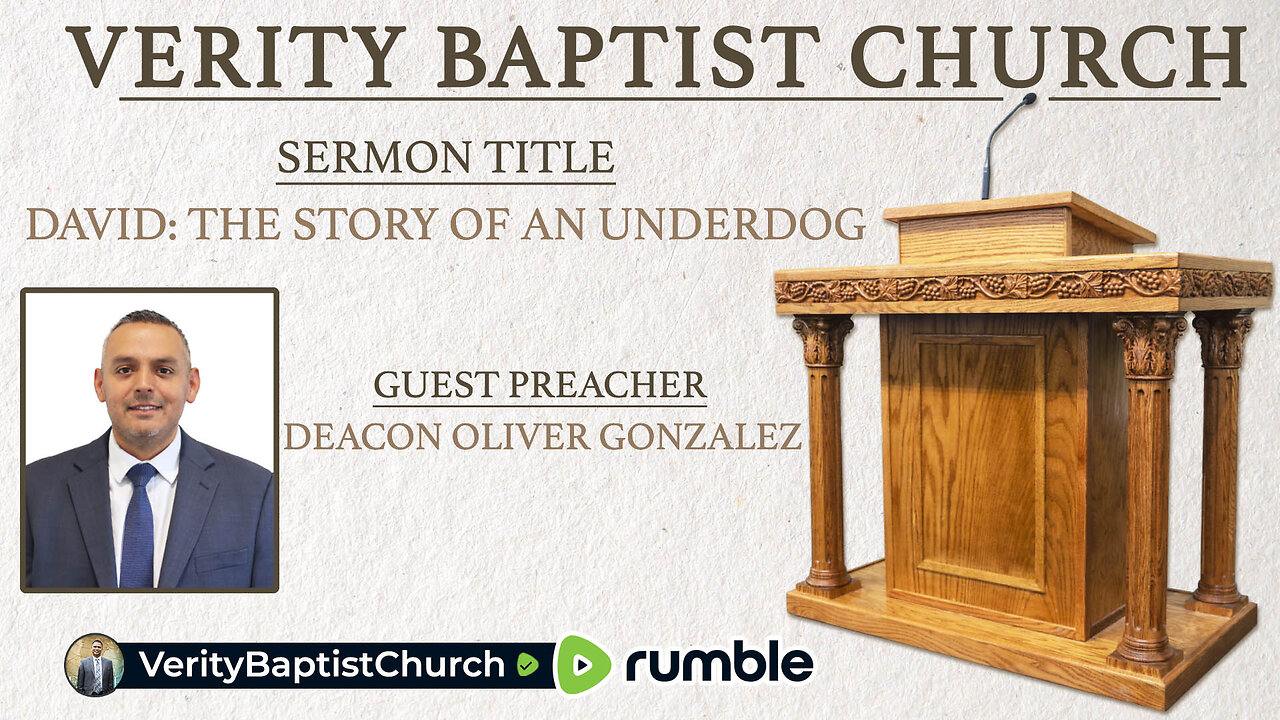 VERITY BAPTIST CHURCH

SERMON TITLE

DAVID: THE STORY OF AN UNDERDOG

GUEST PREACHER

DEACON OLIVER GONZALEZ

VerityBaptistChurch

rumble